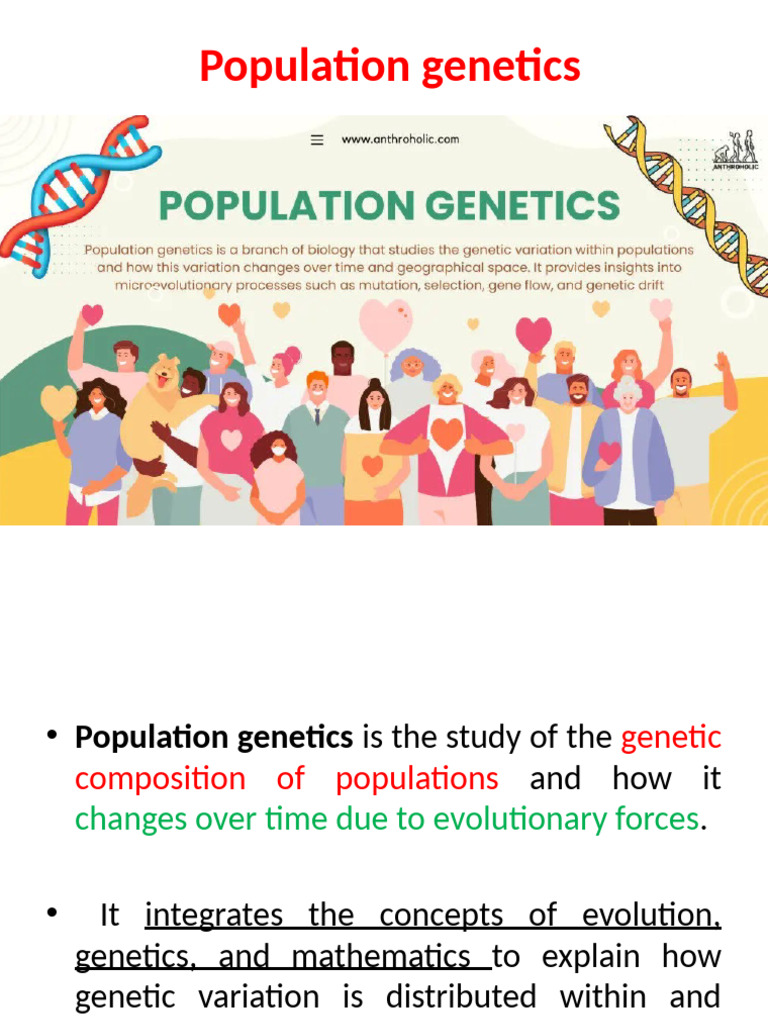 Population genetics

www.anthroholic.com

ANTHROHOLIC

POPULATION GENETICS

Population genetics is a branch of biology that studies the genetic variation within populations and how this variation changes over time and geographical space. It provides insights into microevolutionary processes such as mutation, selection, gene flow, and genetic drift

• Population genetics is the study of the genetic composition of populations and how it changes over time due to evolutionary forces.

• It integrates the concepts of evolution, genetics, and mathematics to explain how genetic variation is distributed within and